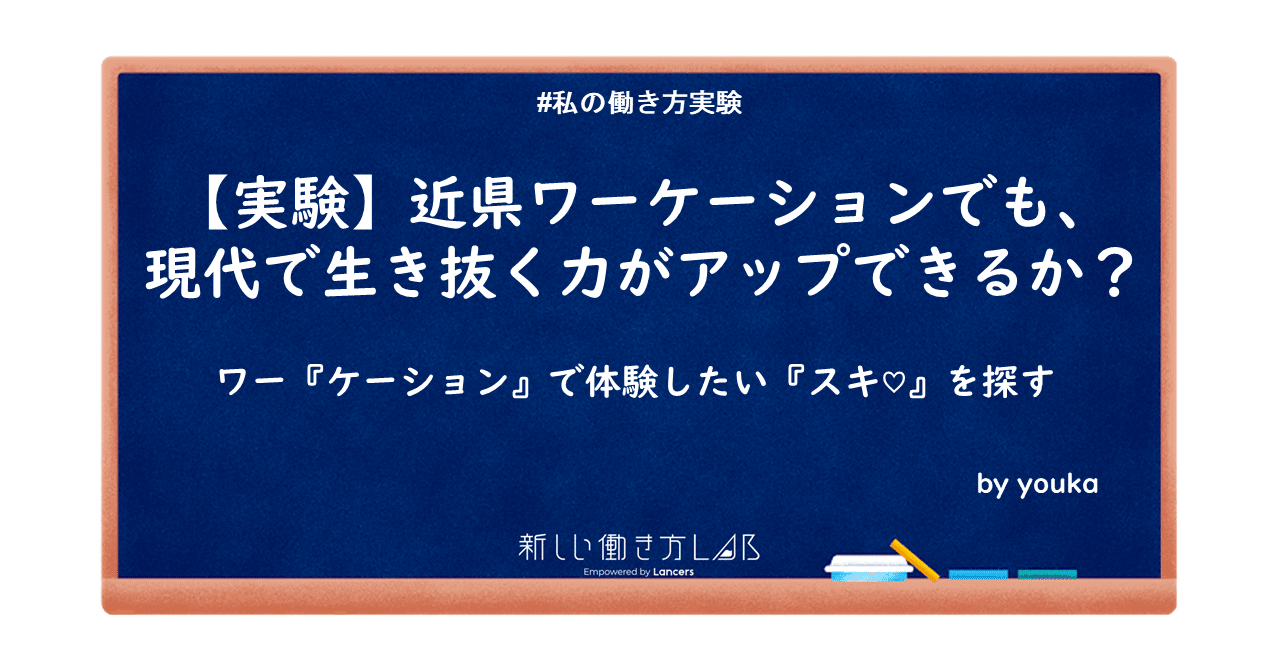 #私の働き方実験

【実験】近県ワーケーションでも、現代で生き抜く力がアップできるか？

ワー『ケーション』で体験したい『スキ♡』を探す

by youka

新しい働き方LAB
Empowered by Lancers